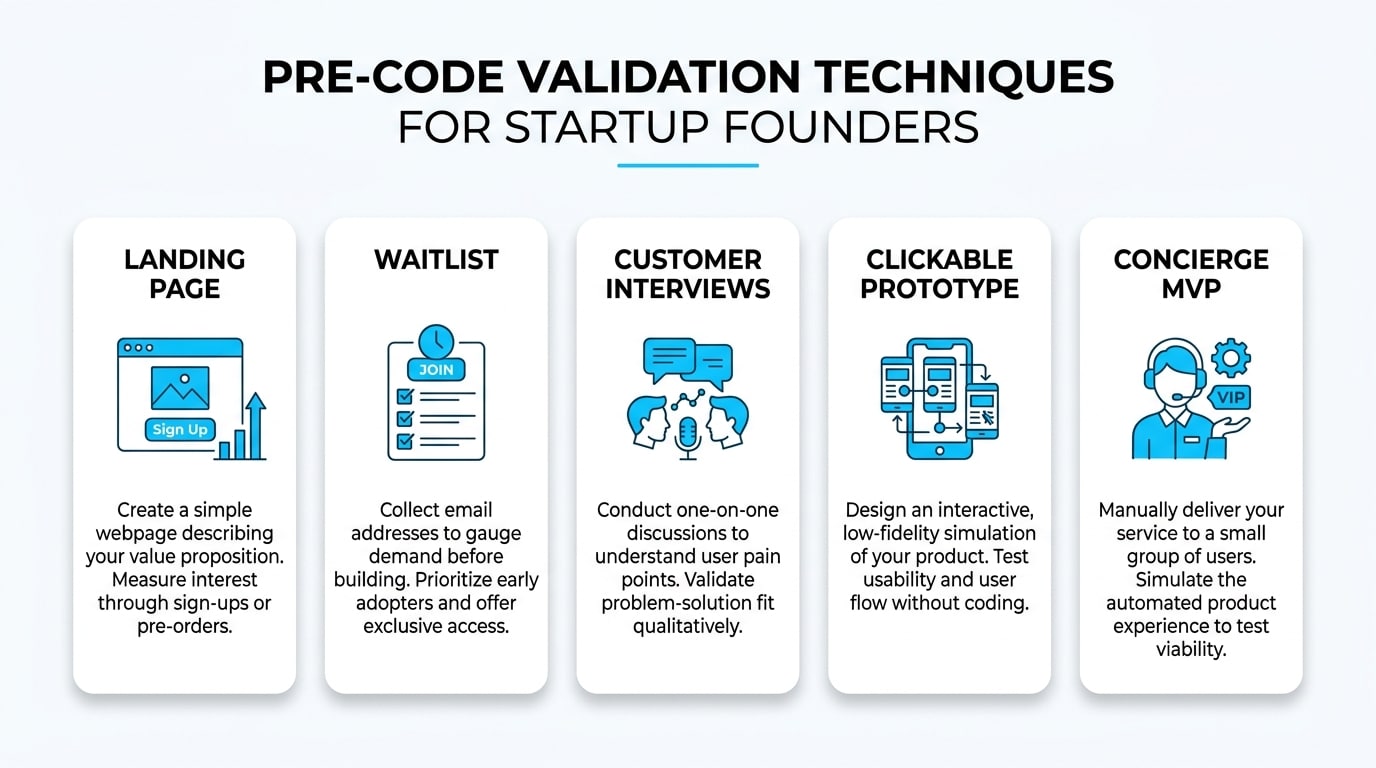 PRE-CODE VALIDATION TECHNIQUES
FOR STARTUP FOUNDERS

LANDING PAGE

Sign Up

Create a simple webpage describing your value proposition. Measure interest through sign-ups or pre-orders.

WAITLIST

JOIN

Collect email addresses to gauge demand before building. Prioritize early adopters and offer exclusive access.

CUSTOMER INTERVIEWS

Conduct one-on-one discussions to understand user pain points. Validate problem-solution fit qualitatively.

CLICKABLE PROTOTYPE

Design an interactive, low-fidelity simulation of your product. Test usability and user flow without coding.

CONCIERGE MVP

VIP

Manually deliver your service to a small group of users. Simulate the automated product experience to test viability.